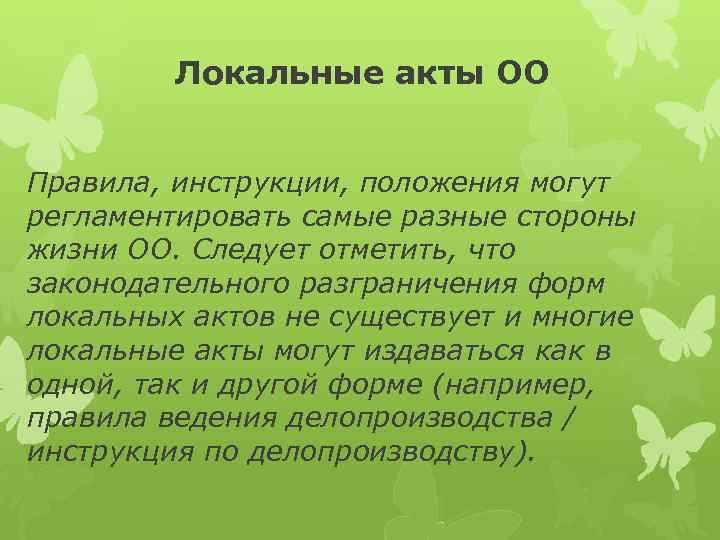 Локальные акты ОО

Правила, инструкции, положения могут регламентировать самые разные стороны жизни ОО. Следует отметить, что законодательного разграничения форм локальных актов не существует и многие локальные акты могут издаваться как в одной, так и другой форме (например, правила ведения делопроизводства / инструкция по делопроизводству).